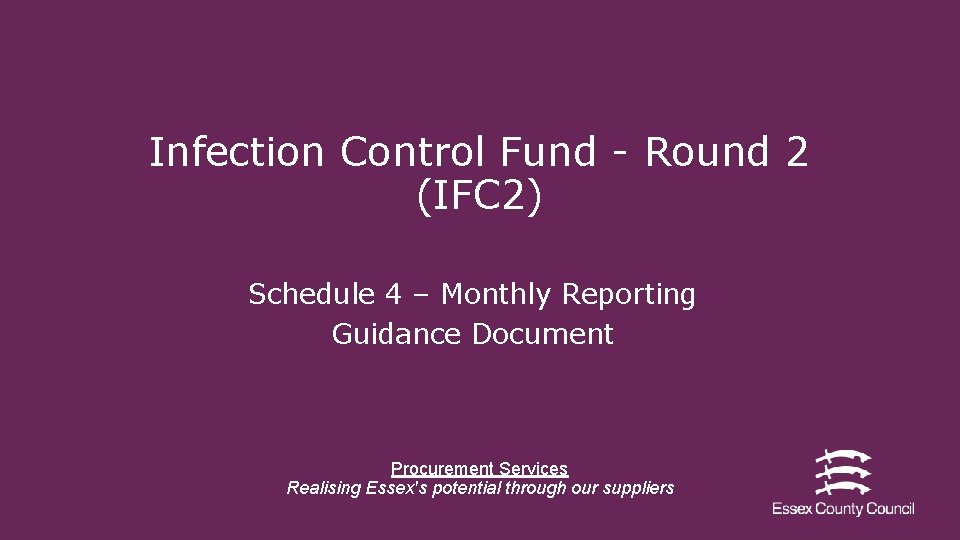 Infection Control Fund - Round 2 (IFC2)

Schedule 4 – Monthly Reporting Guidance Document

Procurement Services
Realising Essex's potential through our suppliers

Essex County Council